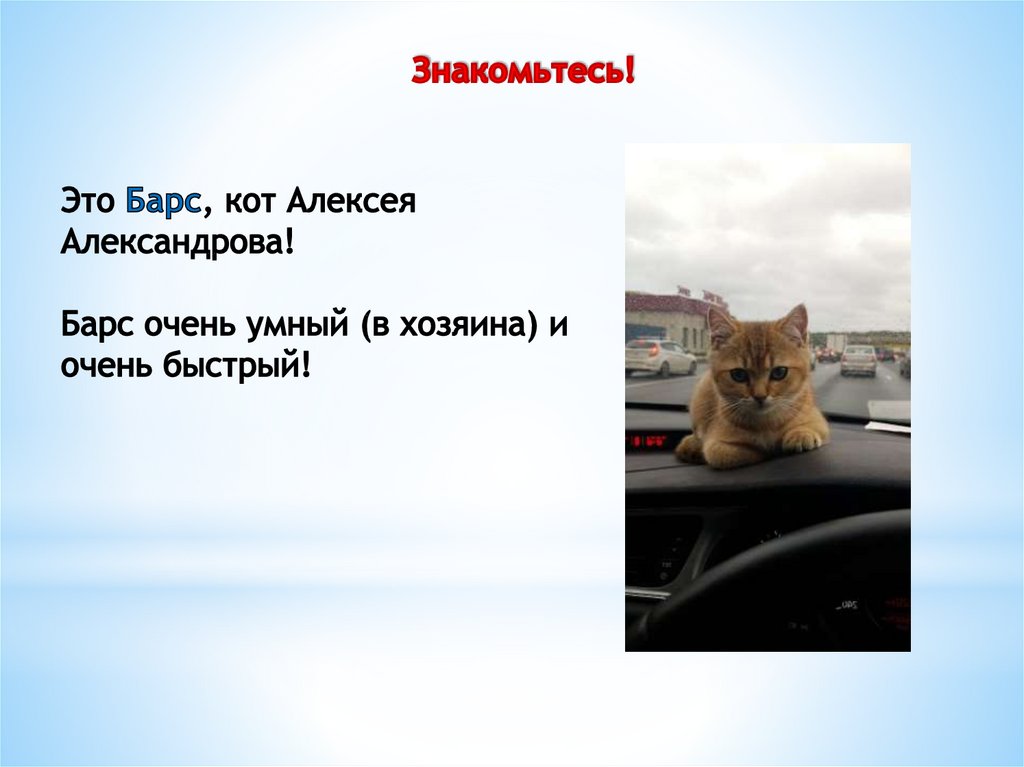 Знакомьтесь!

Это Барс, кот Алексея Александрова!

Барс очень умный (в хозяина) и очень быстрый!